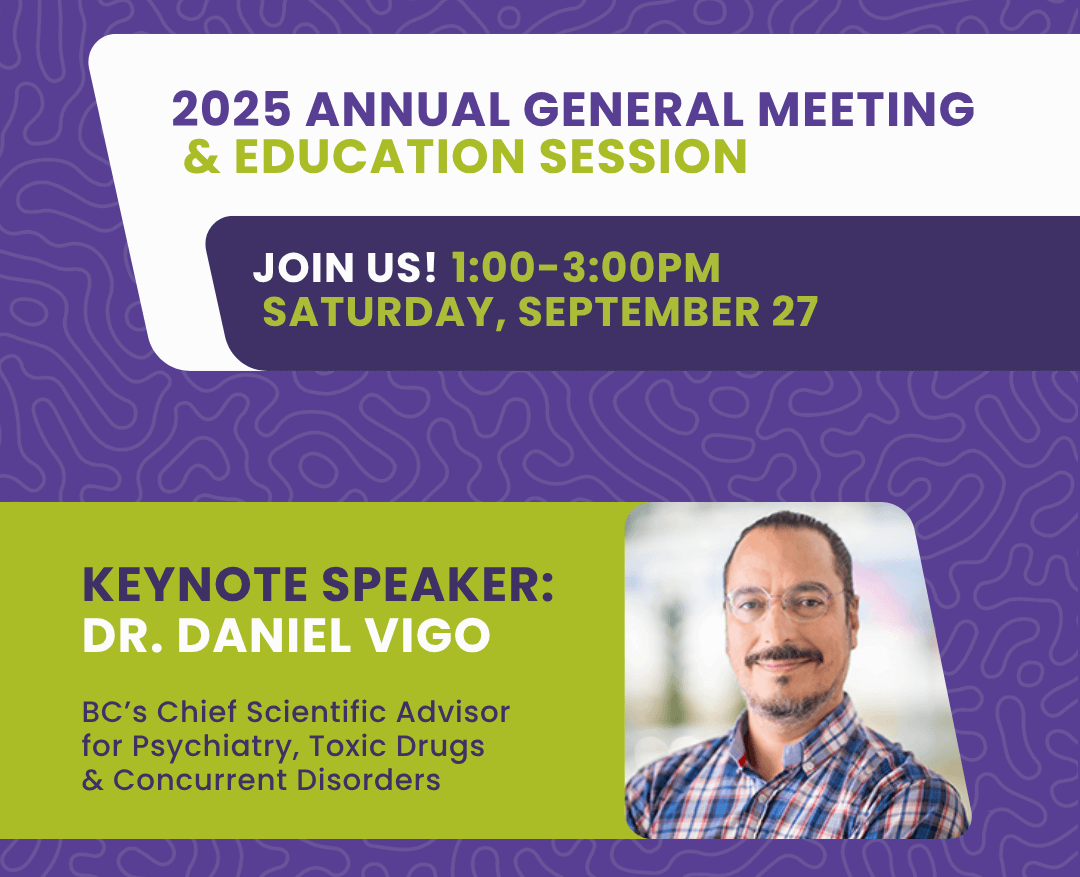 2025 ANNUAL GENERAL MEETING
& EDUCATION SESSION

JOIN US! 1:00-3:00PM
SATURDAY, SEPTEMBER 27

KEYNOTE SPEAKER:
DR. DANIEL VIGO

BC's Chief Scientific Advisor for Psychiatry, Toxic Drugs & Concurrent Disorders